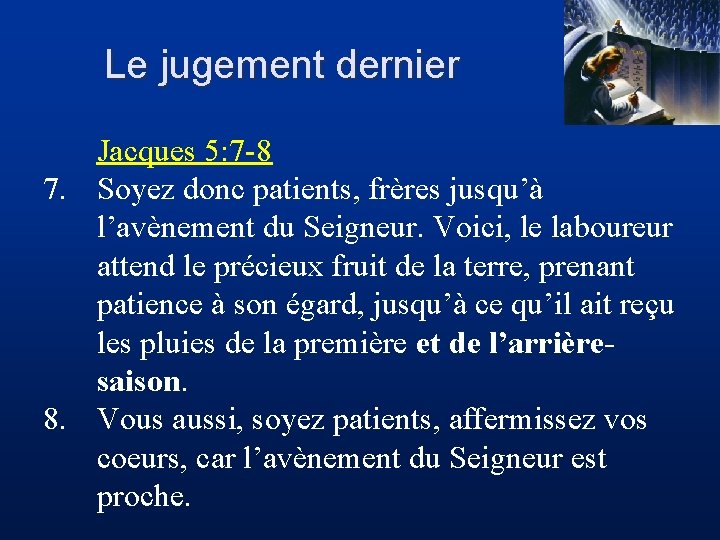 Le jugement dernier

Jacques 5:7-8

7. Soyez donc patients, frères jusqu’à l’avènement du Seigneur. Voici, le laboureur attend le précieux fruit de la terre, prenant patience à son égard, jusqu’à ce qu’il ait reçu les pluies de la première et de l’arrière-saison.

8. Vous aussi, soyez patients, affermissez vos coeurs, car l’avènement du Seigneur est proche.